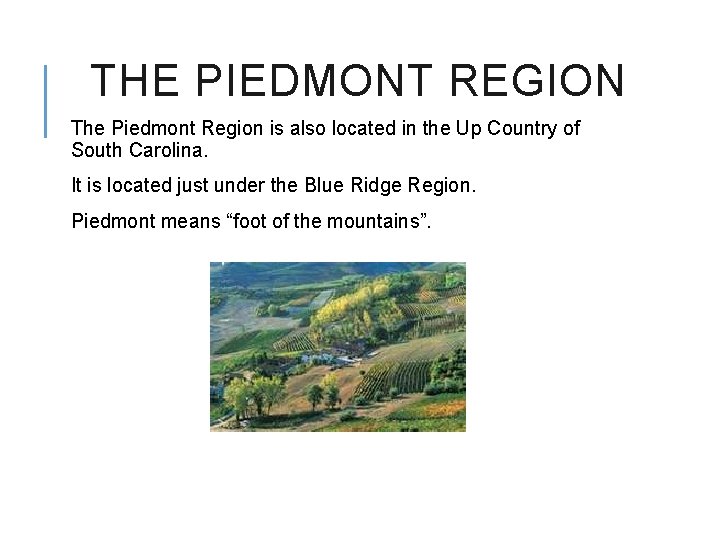 THE PIEDMONT REGION

The Piedmont Region is also located in the Up Country of South Carolina.

It is located just under the Blue Ridge Region.

Piedmont means “foot of the mountains”.